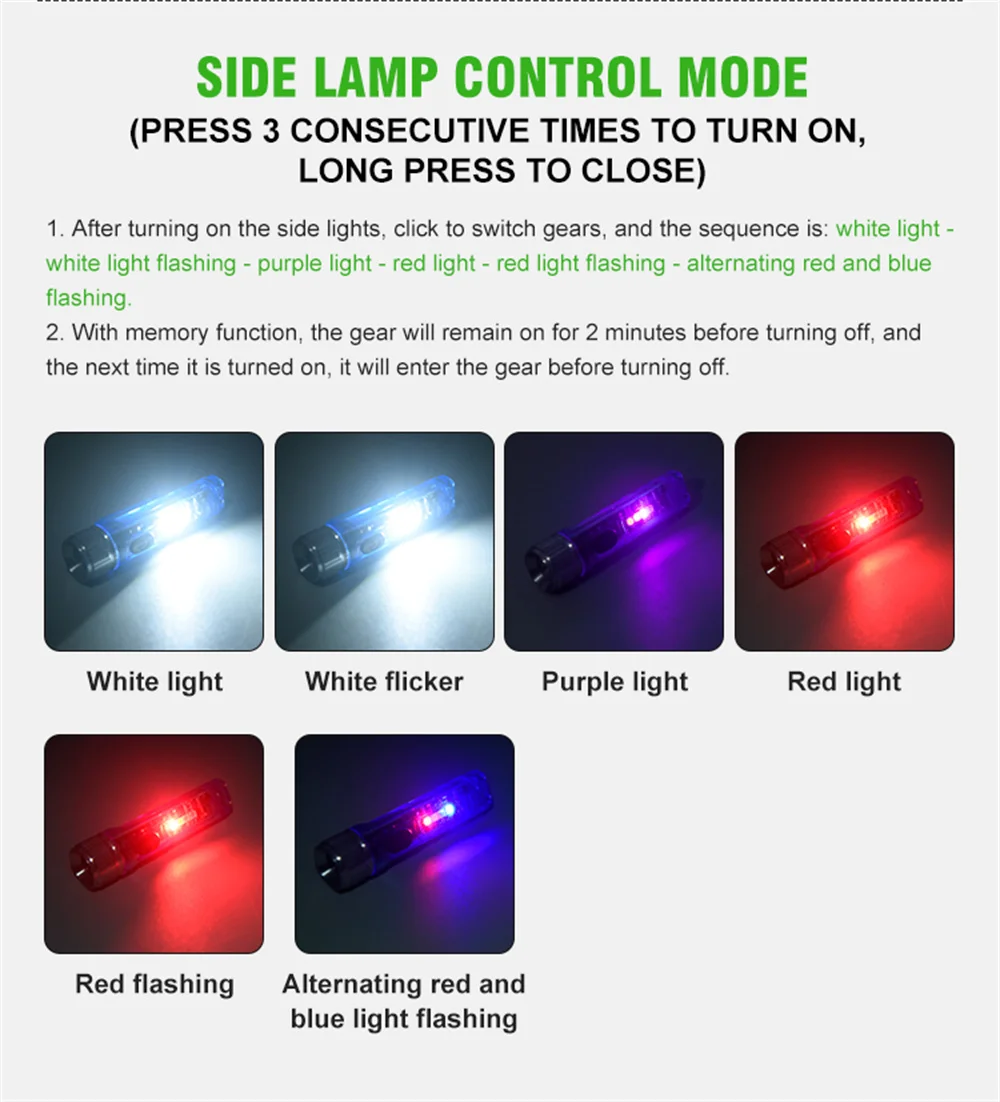 SIDE LAMP CONTROL MODE
(PRESS 3 CONSECUTIVE TIMES TO TURN ON, LONG PRESS TO CLOSE)

1. After turning on the side lights, click to switch gears, and the sequence is: white light - white light flashing - purple light - red light - red light flashing - alternating red and blue flashing.
2. With memory function, the gear will remain on for 2 minutes before turning off, and the next time it is turned on, it will enter the gear before turning off.

White light

White flicker

Purple light

Red light

Red flashing

Alternating red and blue light flashing